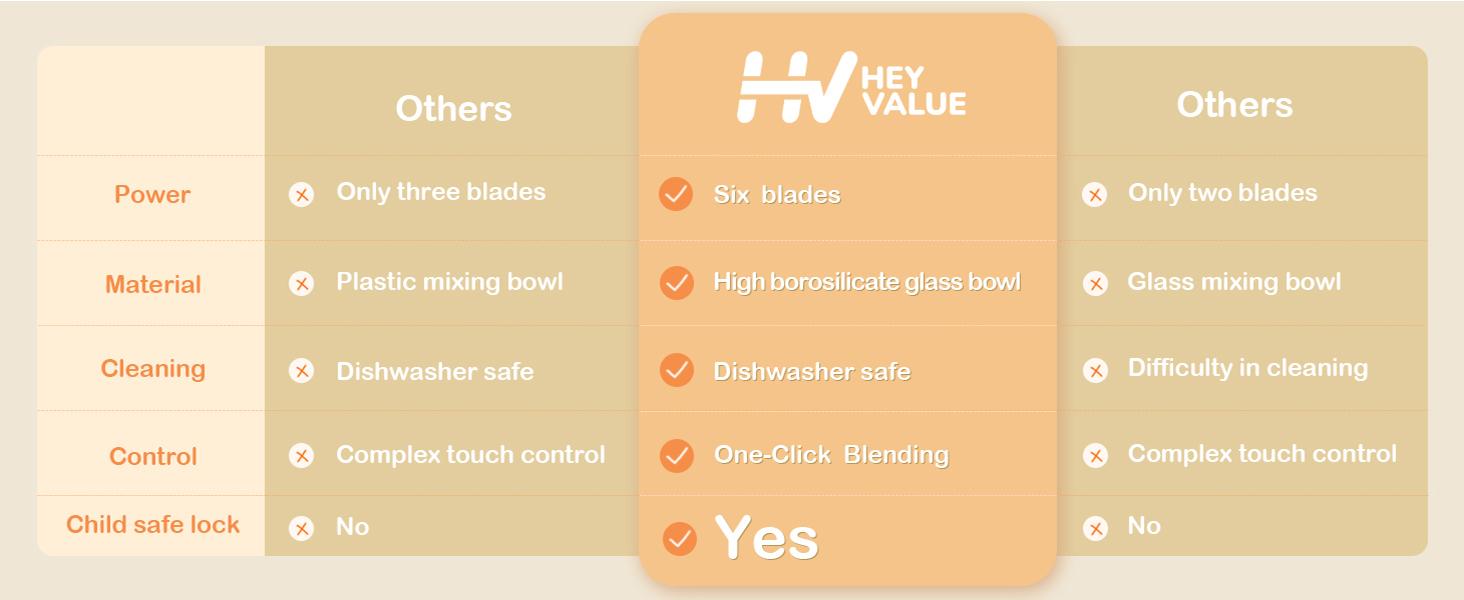 |  | Others | HV HEY VALUE | Others |
|---|---|---|---|
| Power | Only three blades | Six blades | Only two blades |
| Material | Plastic mixing bowl | High borosilicate glass bowl | Glass mixing bowl |
| Cleaning | Dishwasher safe | Dishwasher safe | Difficulty in cleaning |
| Control | Complex touch control | One-Click Blending | Complex touch control |
| Child safe lock | No | Yes | No |